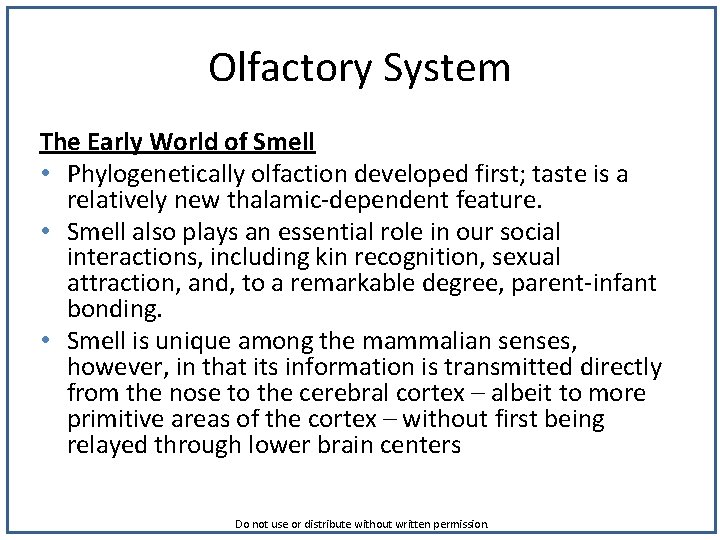 Olfactory System

The Early World of Smell

• Phylogenetically olfaction developed first; taste is a relatively new thalamic-dependent feature.

• Smell also plays an essential role in our social interactions, including kin recognition, sexual attraction, and, to a remarkable degree, parent-infant bonding.

• Smell is unique among the mammalian senses, however, in that its information is transmitted directly from the nose to the cerebral cortex – albeit to more primitive areas of the cortex – without first being relayed through lower brain centers

Do not use or distribute without written permission.